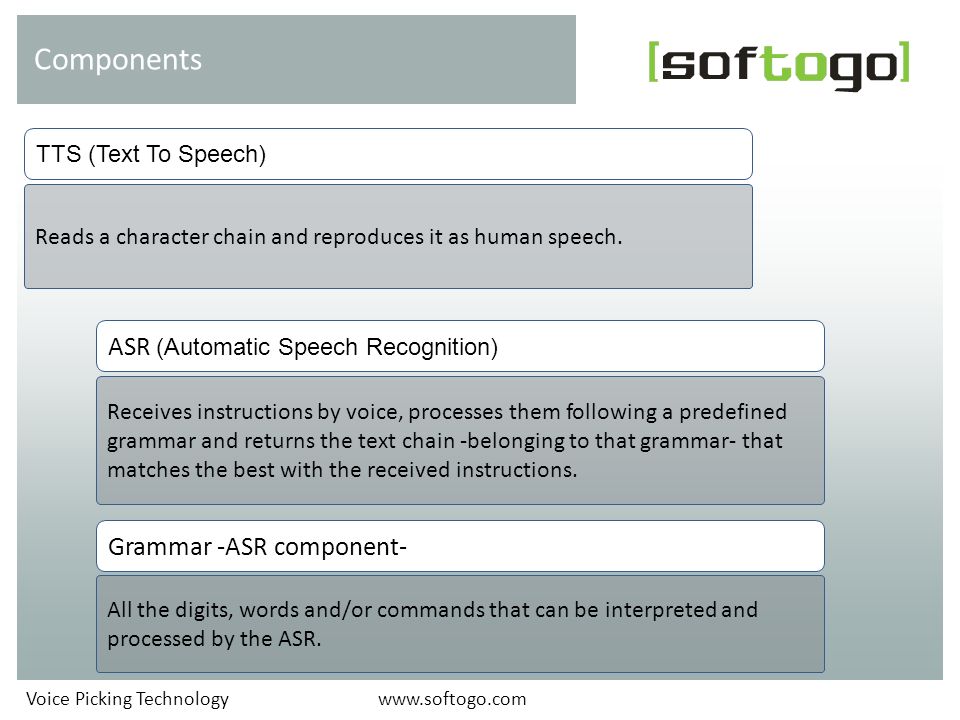 Components

[softogo]

TTS (Text To Speech)

Reads a character chain and reproduces it as human speech.

ASR (Automatic Speech Recognition)

Receives instructions by voice, processes them following a predefined grammar and returns the text chain -belonging to that grammar- that matches the best with the received instructions.

Grammar -ASR component-

All the digits, words and/or commands that can be interpreted and processed by the ASR.

Voice Picking Technology

www.softogo.com